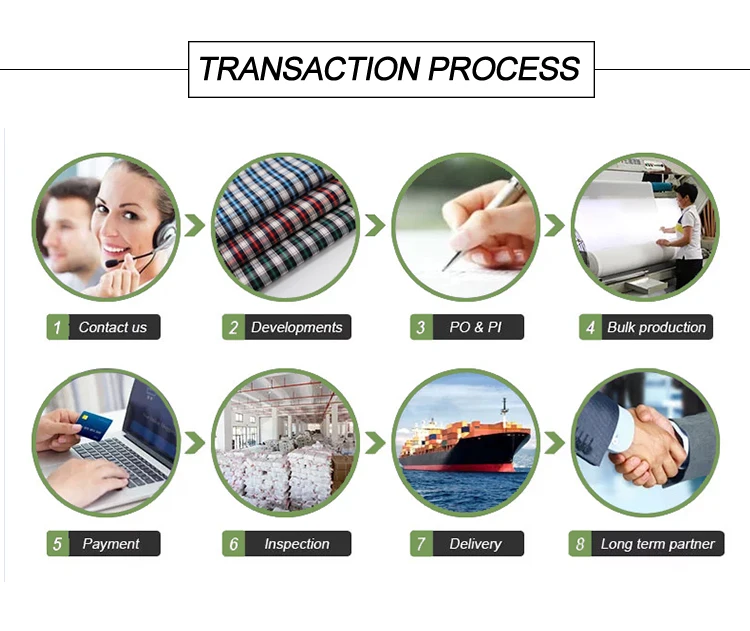 TRANSACTION PROCESS

1 Contact us

2 Developments

3 PO & PI

4 Bulk production

5 Payment

6 Inspection

7 Delivery

8 Long term partner